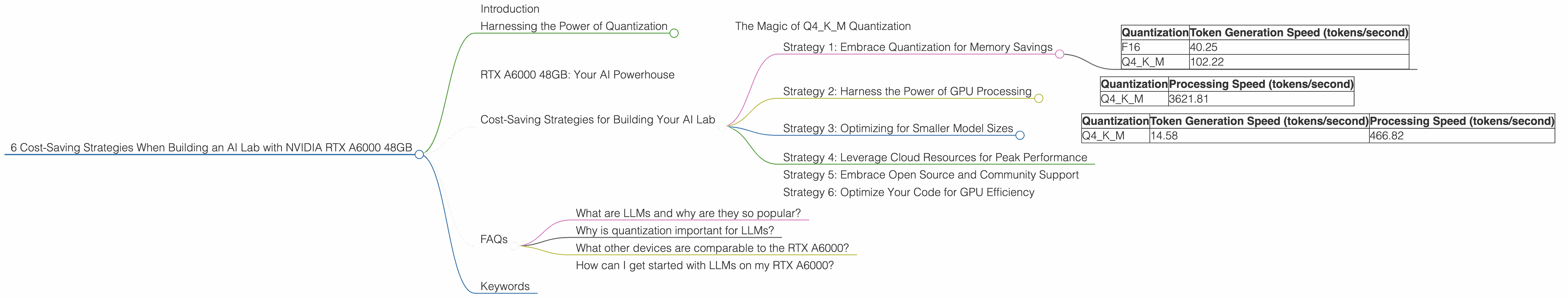 6 Cost-Saving Strategies When Building an AI Lab with NVIDIA RTX A6000 48GB

Introduction

Harnessing the Power of Quantization

The Magic of Q4_K_M Quantization

RTX A6000 48GB: Your AI Powerhouse

Cost-Saving Strategies for Building Your AI Lab

Strategy 1: Embrace Quantization for Memory Savings

| Quantization | Token Generation Speed (tokens/second) |
|---|---|
| F16 | 40.25 |
| Q4_K_M | 102.22 |

Strategy 2: Harness the Power of GPU Processing

| Quantization | Processing Speed (tokens/second) |
|---|---|
| Q4_K_M | 3621.81 |

Strategy 3: Optimizing for Smaller Model Sizes

| Quantization | Token Generation Speed (tokens/second) | Processing Speed (tokens/second) |
|---|---|---|
| Q4_K_M | 14.58 | 466.82 |

Strategy 4: Leverage Cloud Resources for Peak Performance

Strategy 5: Embrace Open Source and Community Support

Strategy 6: Optimize Your Code for GPU Efficiency

FAQs

What are LLMs and why are they so popular?

Why is quantization important for LLMs?

What other devices are comparable to the RTX A6000?

How can I get started with LLMs on my RTX A6000?

Keywords